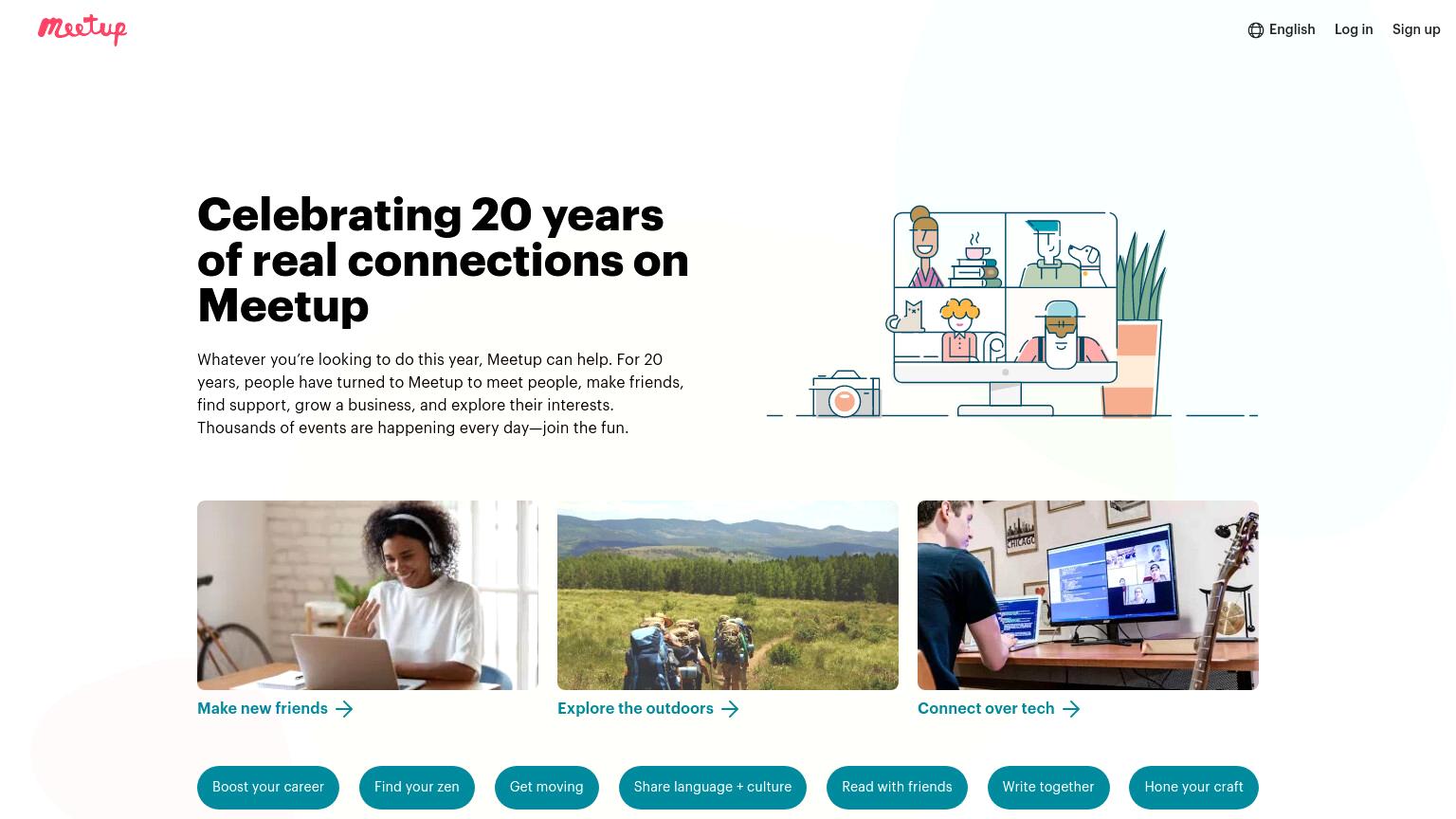 Meetup

English Log in Sign up

Celebrating 20 years of real connections on Meetup

Whatever you're looking to do this year, Meetup can help. For 20 years, people have turned to Meetup to meet people, make friends, find support, grow a business, and explore their interests. Thousands of events are happening every day—join the fun.

CHICAGO

Make new friends

Explore the outdoors

Connect over tech

Boost your career
Find your zen
Get moving
Share language + culture
Read with friends
Write together
Hone your craft